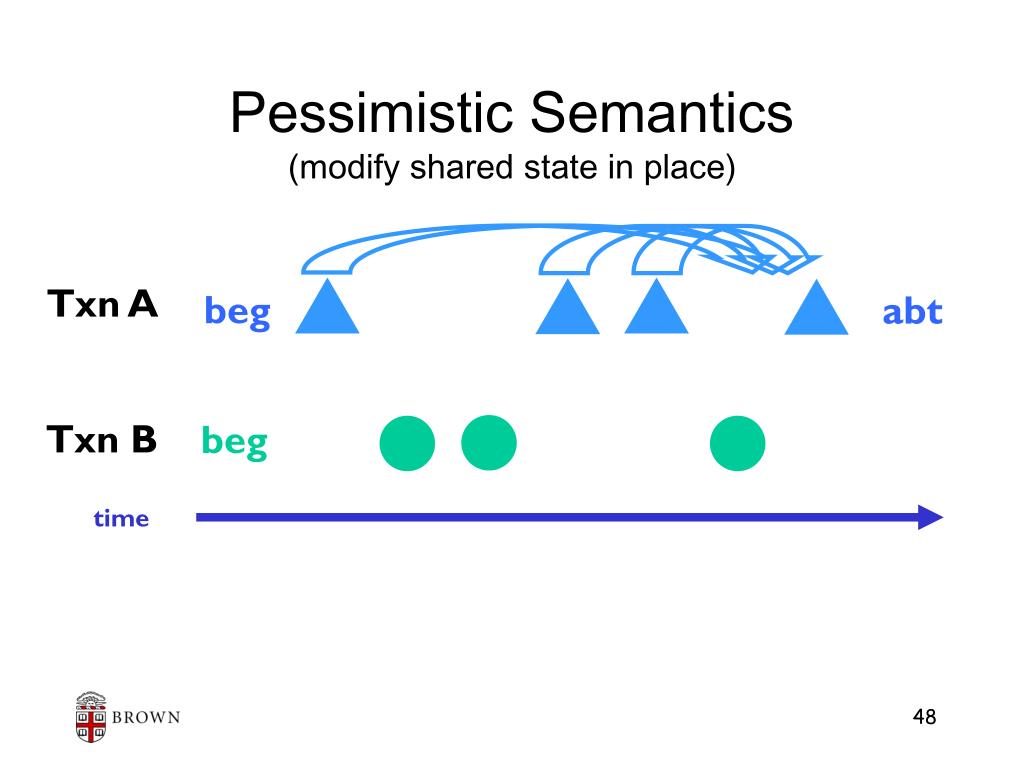 Pessimistic Semantics
(modify shared state in place)

Txn A beg abt

Txn B beg

time

BROWN

48